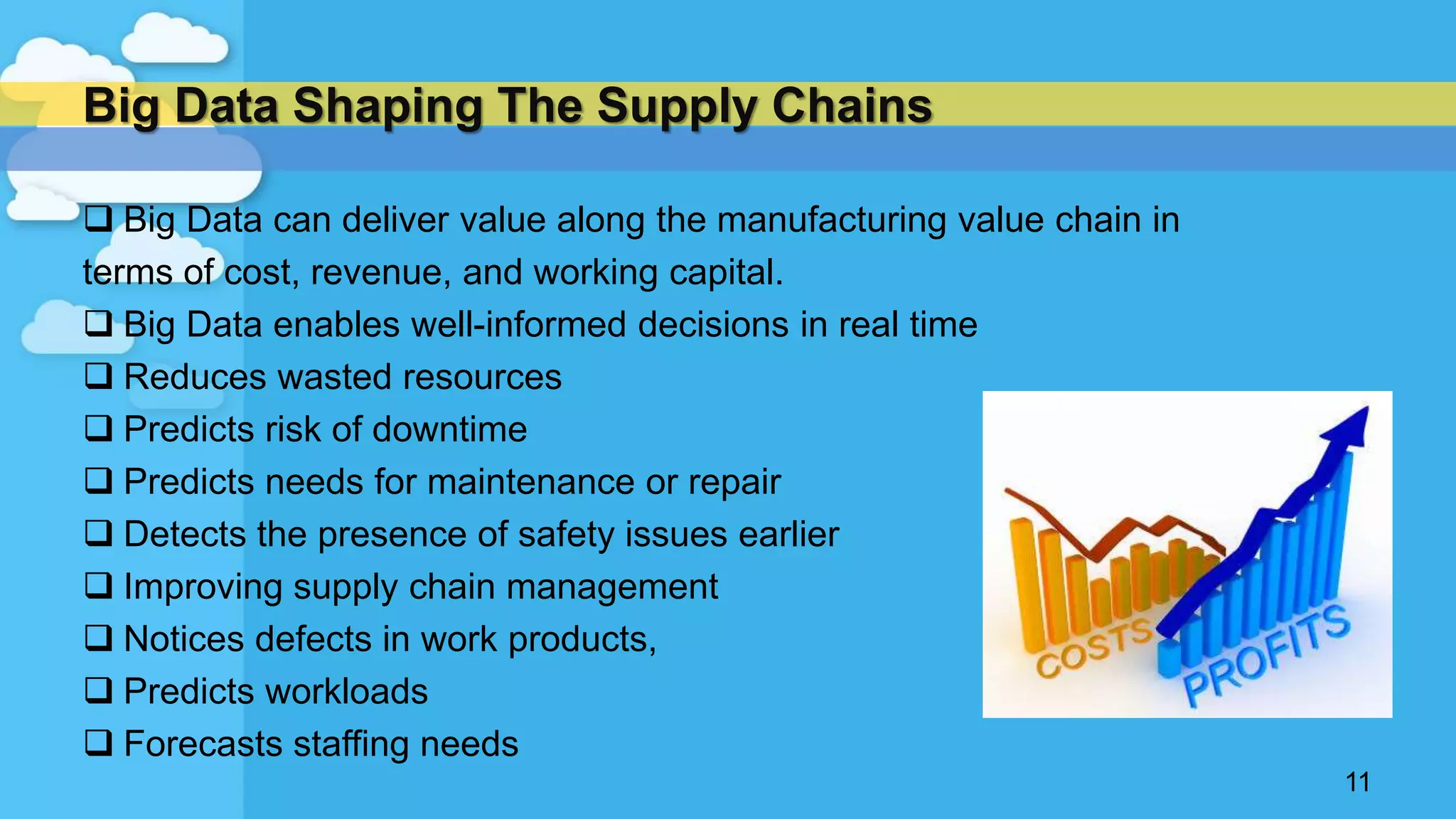 Big Data Shaping The Supply Chains

❑ Big Data can deliver value along the manufacturing value chain in terms of cost, revenue, and working capital.
❑ Big Data enables well-informed decisions in real time
❑ Reduces wasted resources
❑ Predicts risk of downtime
❑ Predicts needs for maintenance or repair
❑ Detects the presence of safety issues earlier
❑ Improving supply chain management
❑ Notices defects in work products,
❑ Predicts workloads
❑ Forecasts staffing needs

COSTS
PROFITS

11